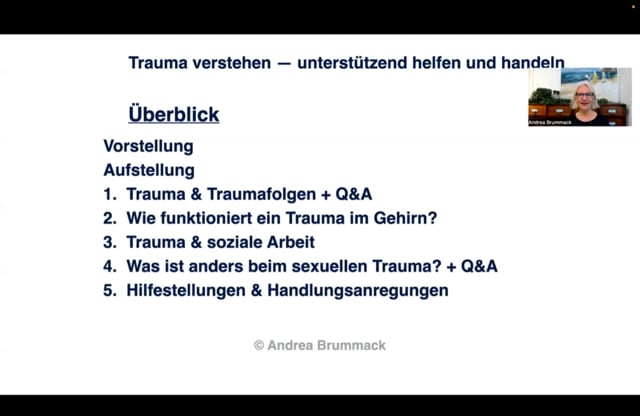 Trauma verstehen — unterstützend helfen und handeln

Andrea Brummack

Überblick

Vorstellung

Aufstellung

1. Trauma & Traumafolgen + Q&A
2. Wie funktioniert ein Trauma im Gehirn?
3. Trauma & soziale Arbeit
4. Was ist anders beim sexuellen Trauma? + Q&A
5. Hilfestellungen & Handlungsanregungen

© Andrea Brummack